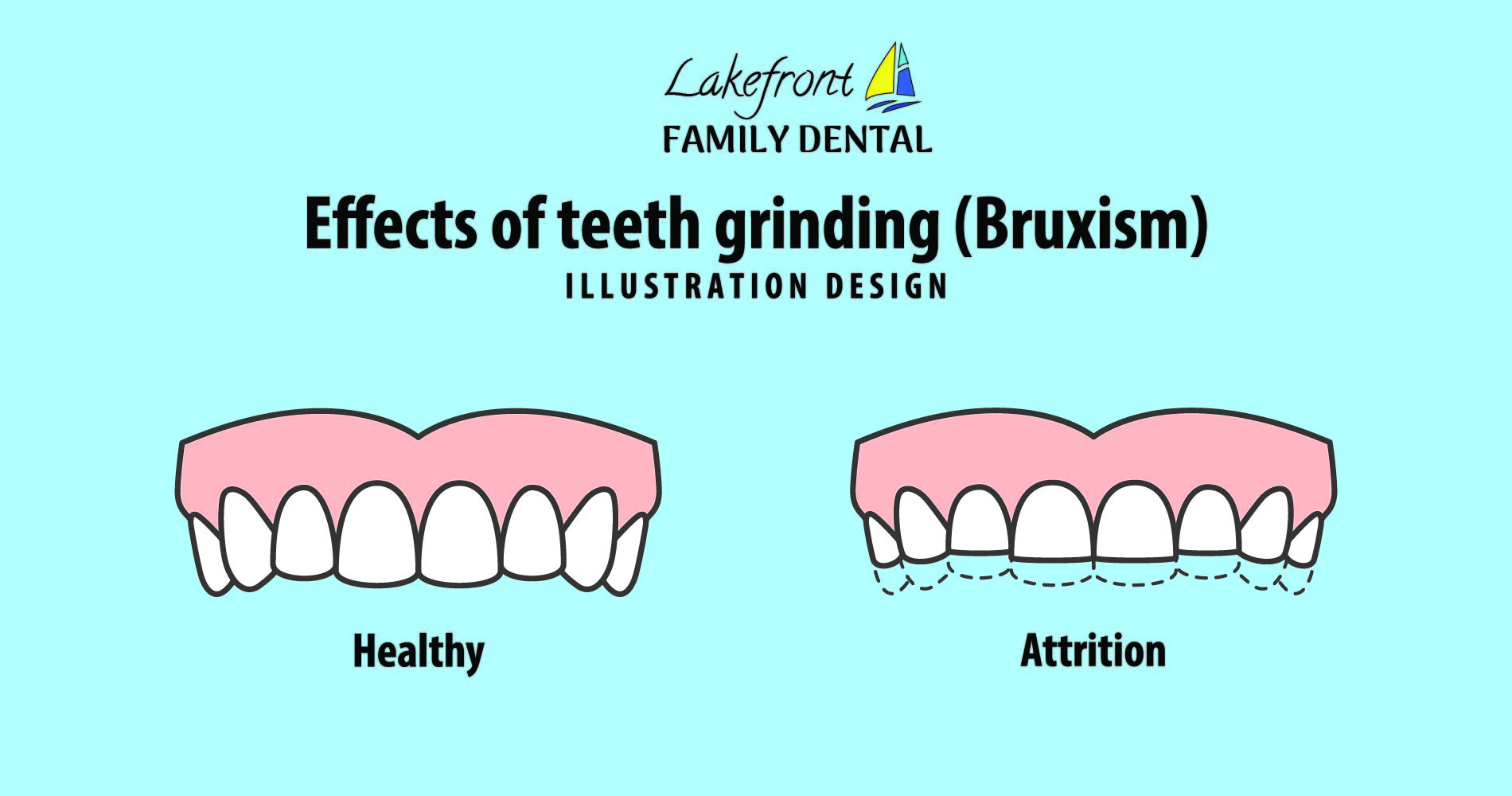 Lakefront
FAMILY DENTAL

Effects of teeth grinding (Bruxism)
ILLUSTRATION DESIGN

Healthy

Attrition